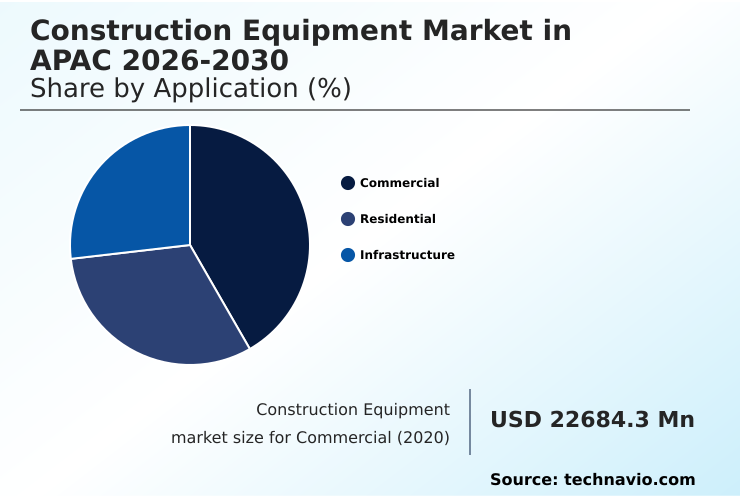 Construction Equipment Market in APAC 2026-2030
Share by Application (%)

Commercial
Residential
Infrastructure

Construction Equipment market size for Commercial (2020)

USD 22684.3 Mn

Source: technavio.com